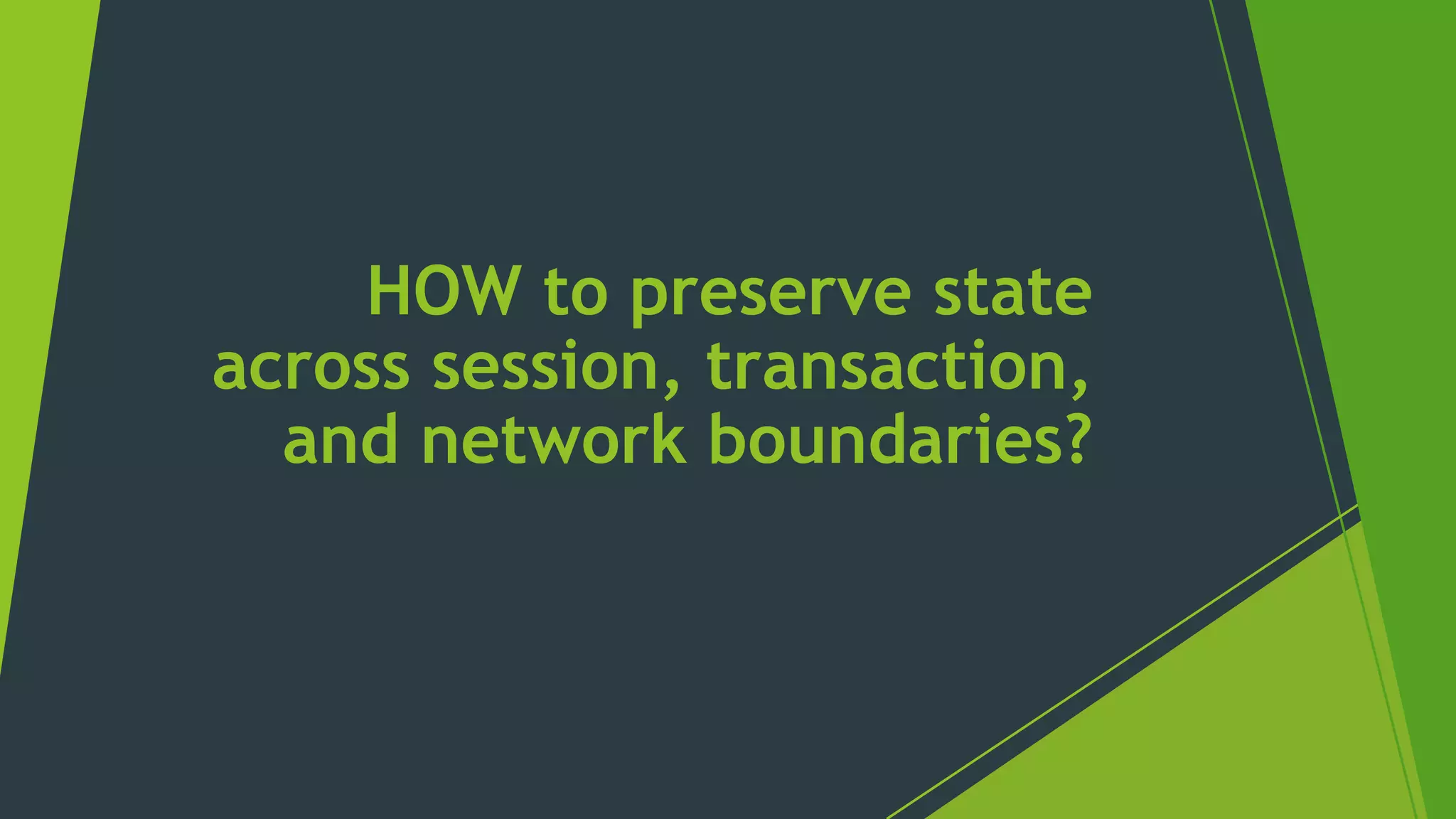 HOW to preserve state across session, transaction, and network boundaries?